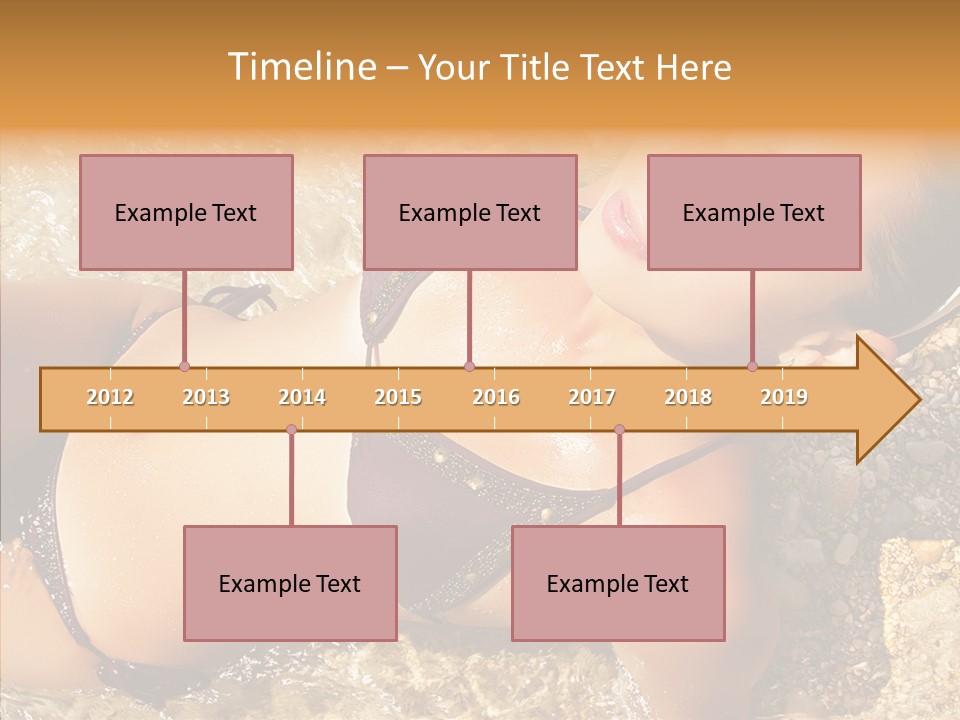 Timeline – Your Title Text Here

Example Text

Example Text

Example Text

2012 2013 2014 2015 2016 2017 2018 2019

Example Text

Example Text